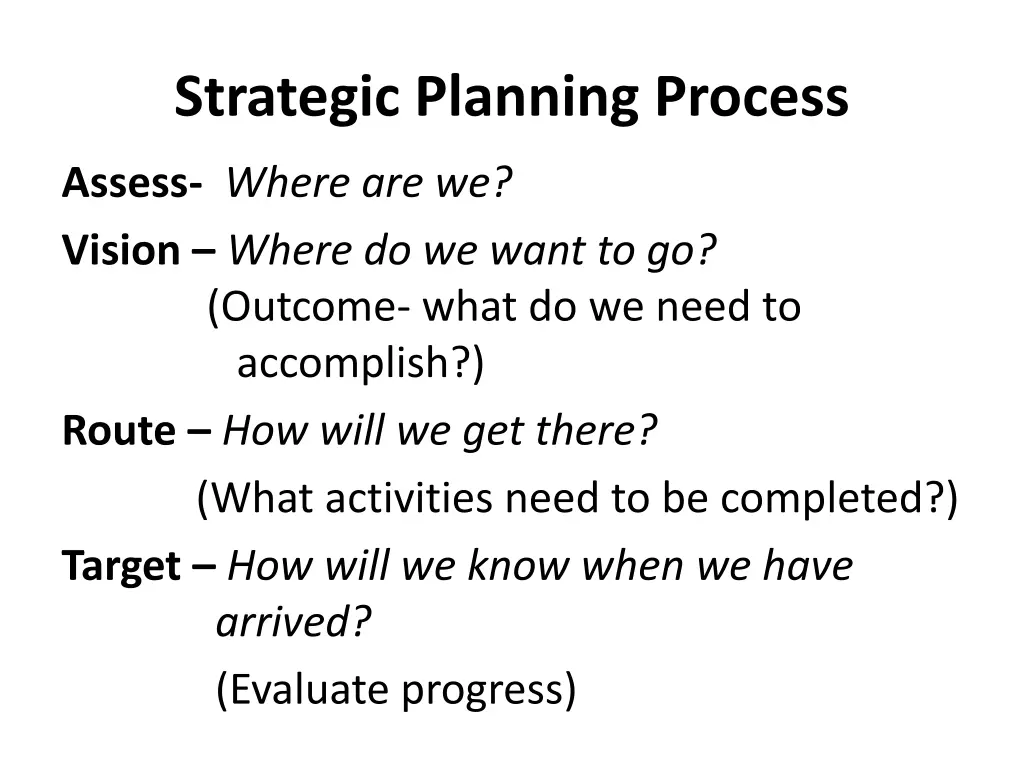 Strategic Planning Process

Assess- Where are we?

Vision – Where do we want to go?
(Outcome- what do we need to accomplish?)

Route – How will we get there?
(What activities need to be completed?)

Target – How will we know when we have arrived?
(Evaluate progress)